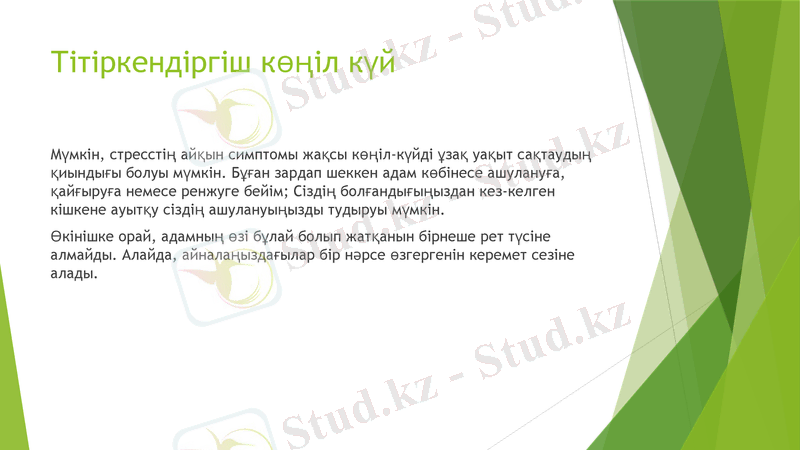 Тітіркендіргіш көңіл күй

Мүмкін, стресстің айқын симптомы жақсы көңіл-күйді ұзақ уақыт сақтаудың қиындығы болуы мүмкін. Бұған зардап шеккен адам көбінесе ашулануға, қайғыруға немесе ренжуге бейім; Сіздің болғандығыңыздан кез-келген кішкене ауытқу сіздің ашулануыңызды тудыруы мүмкін.

Өкінішке орай, адамның өзі бұлай болып жатқанын бірнеше рет түсіне алмайды. Алайда, айналаңыздағылар бір нәрсе өзгергенін керемет сезіне алады.

Stud.kz - Stud.kz
Stud.kz - Stud.kz
Stud.kz - Stud.kz